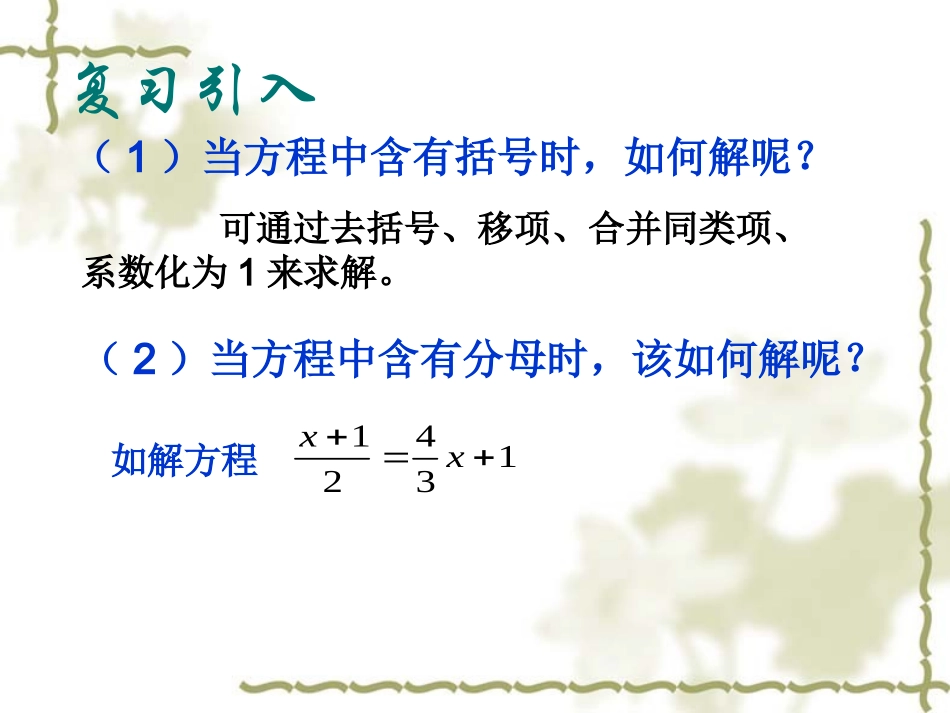 复习引入

（1）当方程中含有括号时，如何解呢？

可通过去括号、移项、合并同类项、系数化为 1 来求解。

（2）当方程中含有分母时，该如何解呢？

如解方程 $\frac{x+1}{2}=\frac{4}{3}x+1$